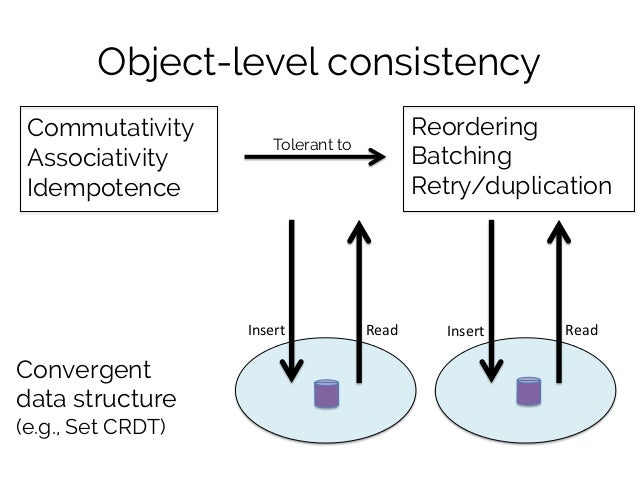 Object-level consistency

Commutativity
Associativity
Idempotence

Tolerant to

Reordering
Batching
Retry/duplication

Insert

Read

Insert

Read

Convergent data structure (e.g., Set CRDT)